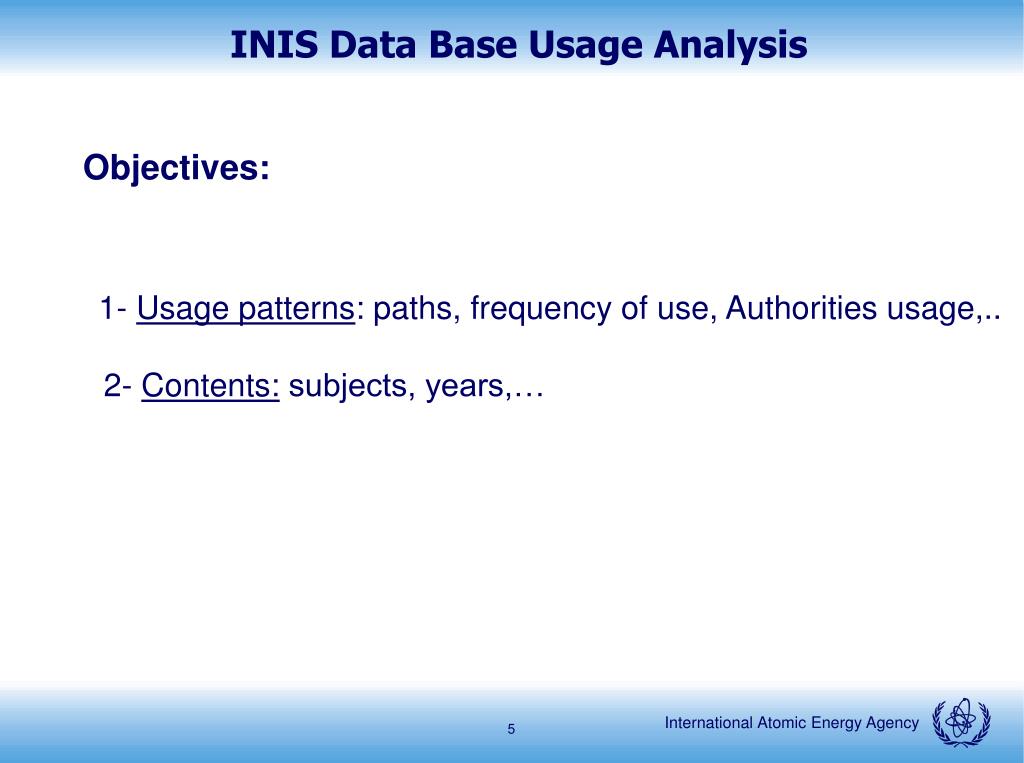 INIS Data Base Usage Analysis

Objectives:

1- Usage patterns: paths, frequency of use, Authorities usage,..

2- Contents: subjects, years,…

5

International Atomic Energy Agency